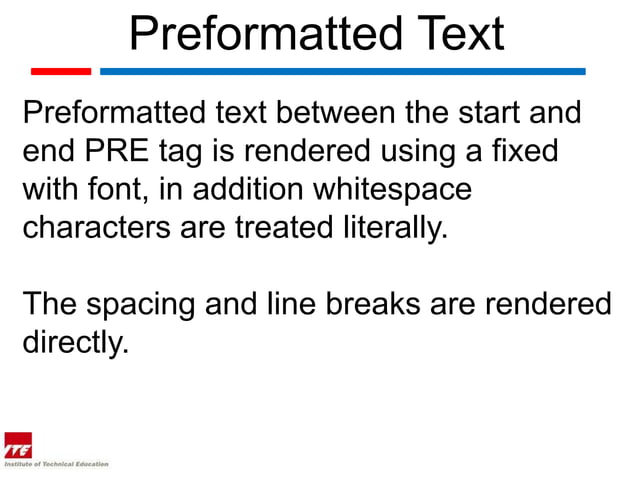 Preformatted Text

Preformatted text between the start and end PRE tag is rendered using a fixed with font, in addition whitespace characters are treated literally.

The spacing and line breaks are rendered directly.

ITE
Institute of Technical Education